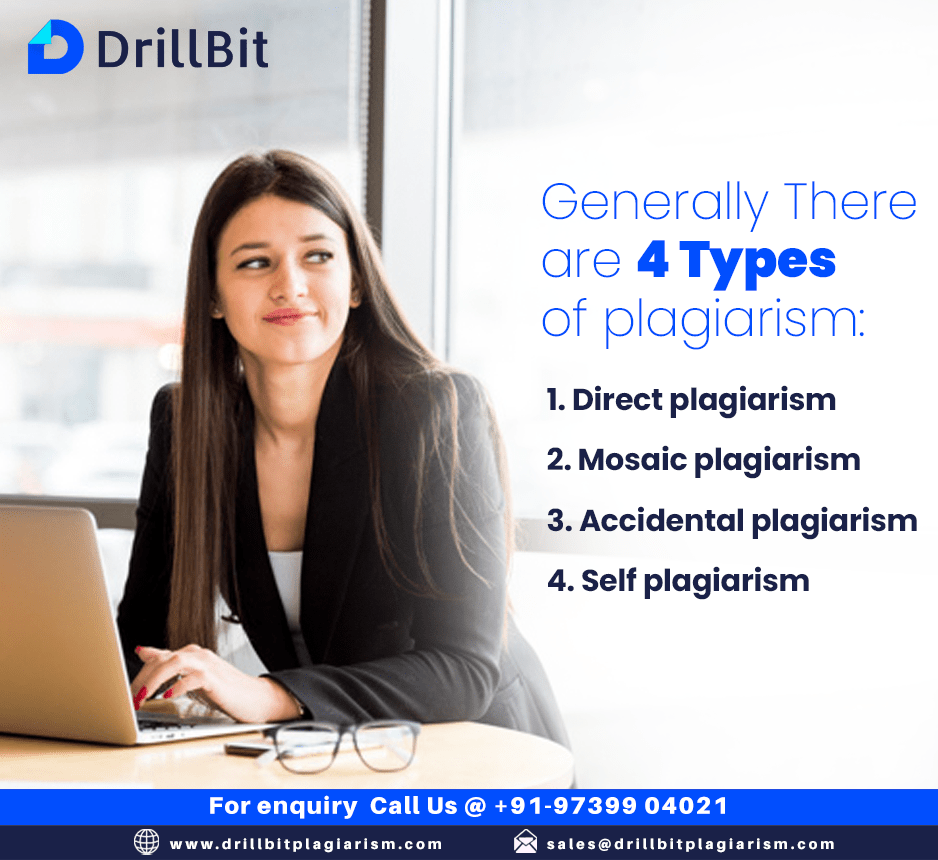 DrillBit

Generally There are 4 Types of plagiarism:

1. Direct plagiarism

2. Mosaic plagiarism

3. Accidental plagiarism

4. Self plagiarism

For enquiry Call Us @ +91-97399 04021

www.drillbitplagiarism.com

sales@drillbitplagiarism.com